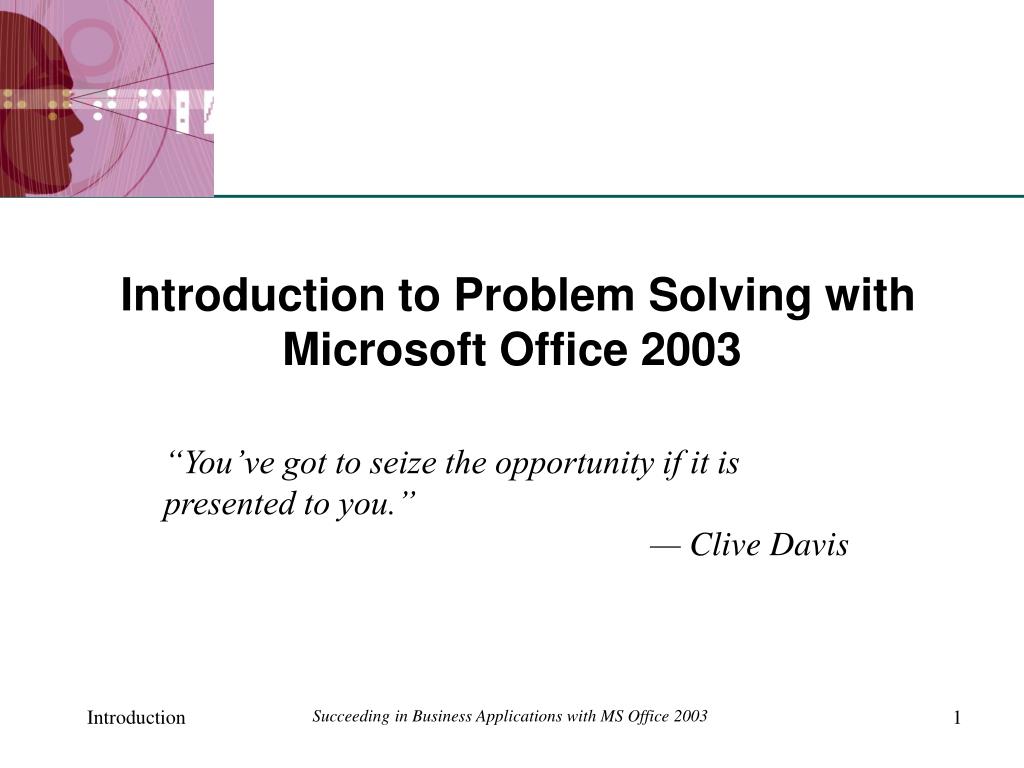 Introduction to Problem Solving with Microsoft Office 2003

“You’ve got to seize the opportunity if it is presented to you.”

— Clive Davis

Introduction

Succeeding in Business Applications with MS Office 2003

1